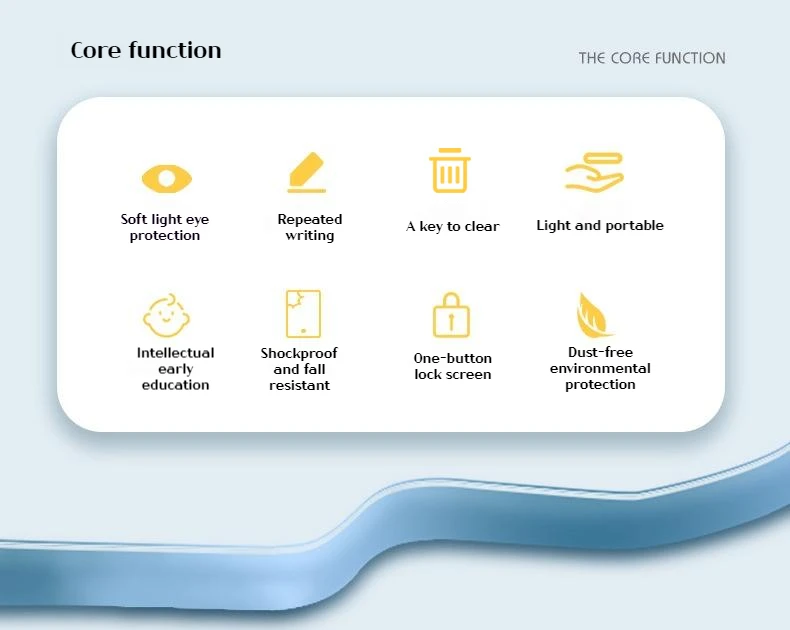 Core function

THE CORE FUNCTION

Soft light eye protection

Repeated writing

A key to clear

Light and portable

Intellectual early education

Shockproof and fall resistant

One-button lock screen

Dust-free environmental protection